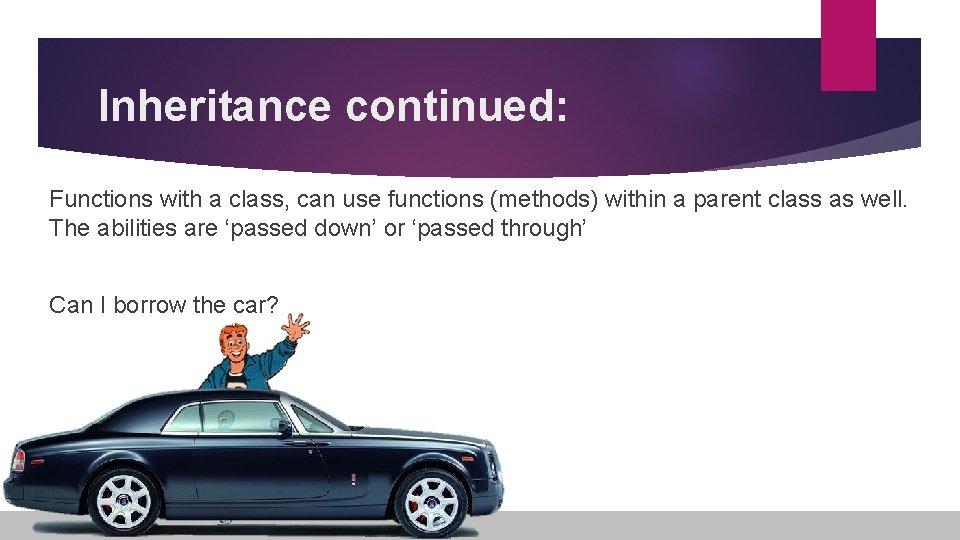 Inheritance continued:

Functions with a class, can use functions (methods) within a parent class as well. The abilities are ‘passed down’ or ‘passed through’

Can I borrow the car?